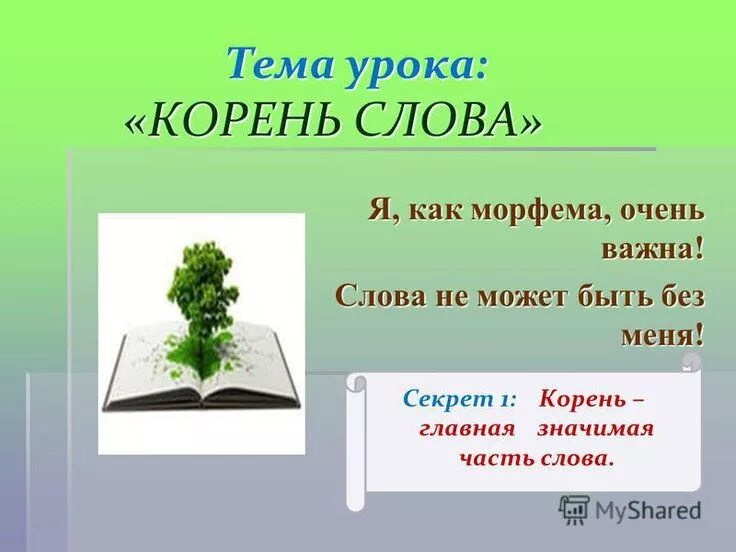 Тема урока:
«КОРЕНЬ СЛОВА»

Я, как морфема, очень важна!

Слова не может быть без меня!

Секрет 1: Корень – главная значимая часть слова.

MyShared